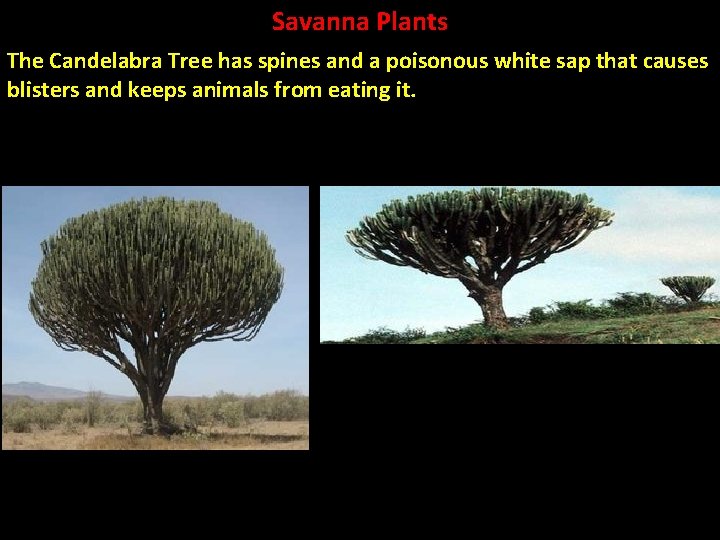 Savanna Plants

The Candelabra Tree has spines and a poisonous white sap that causes blisters and keeps animals from eating it.